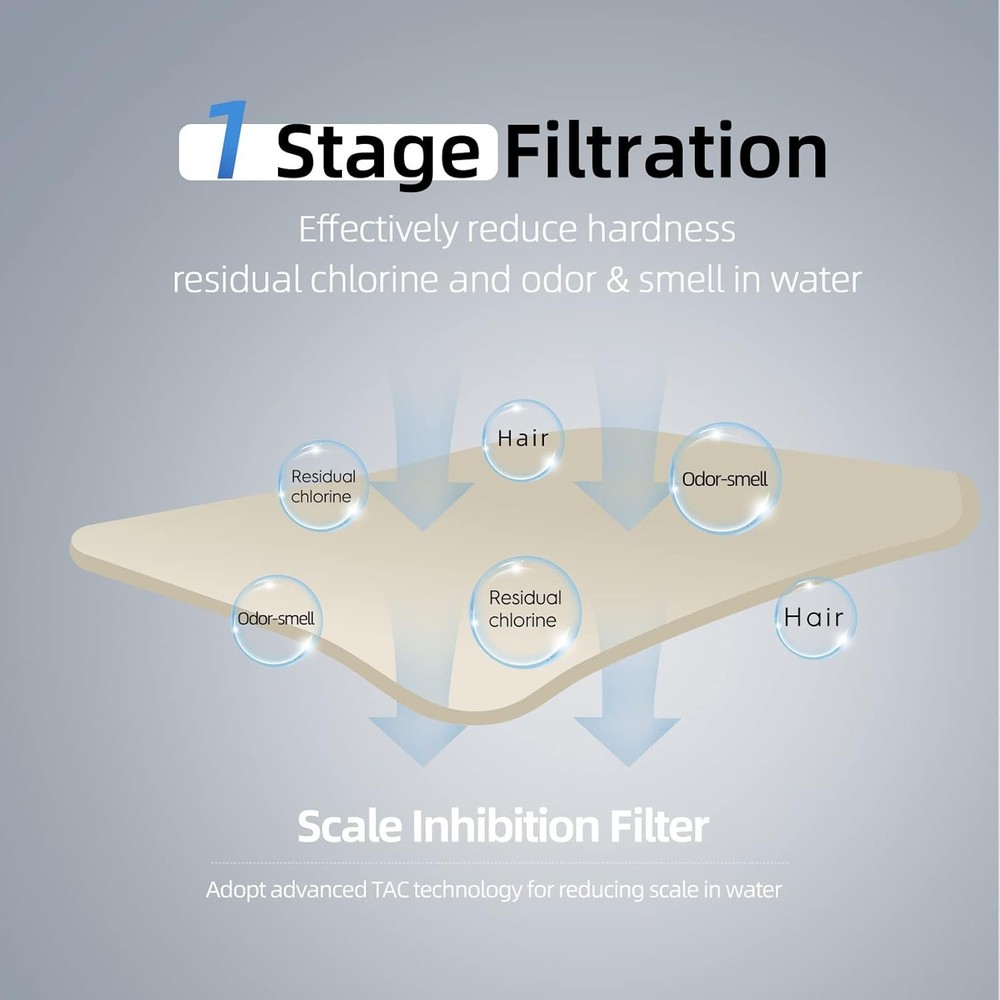 1 Stage Filtration

Effectively reduce hardness residual chlorine and odor & smell in water

Hair

Residual chlorine

Odor-smell

Odor-smell

Residual chlorine

Hair

Scale Inhibition Filter

Adopt advanced TAC technology for reducing scale in water